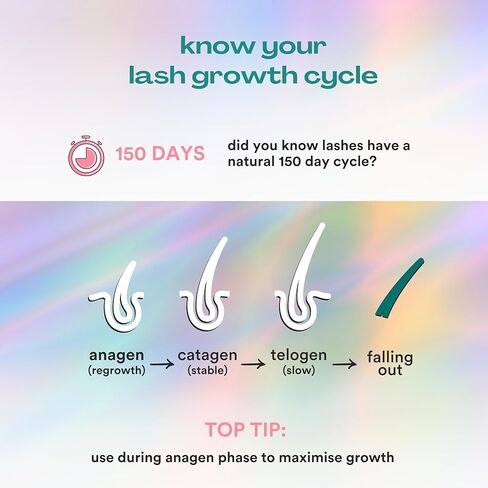 know your lash growth cycle

150 DAYS

did you know lashes have a natural 150 day cycle?

anagen (regrowth) → catagen (stable) → telogen (slow) → falling out

TOP TIP:

use during anagen phase to maximise growth